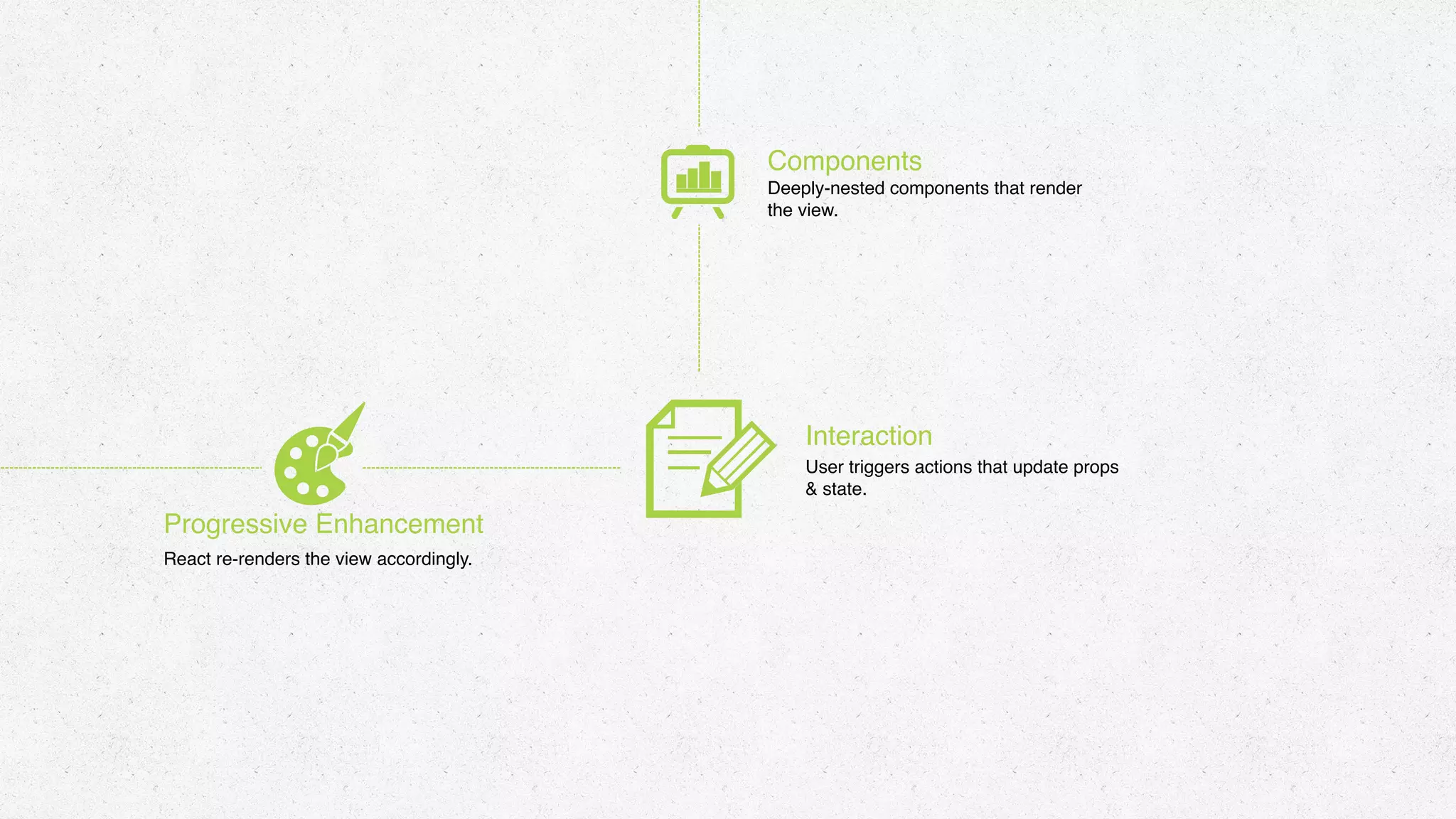 Components
Deeply-nested components that render the view.

Interaction
User triggers actions that update props & state.

Progressive Enhancement
React re-renders the view accordingly.